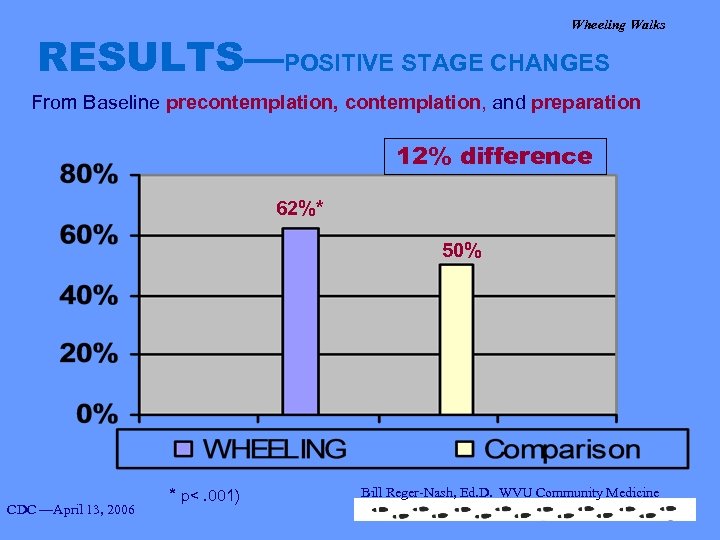 Wheeling Walks

RESULTS—POSITIVE STAGE CHANGES

From Baseline precontemplation, contemplation, and preparation

12% difference

80%
60%
40%
20%
0%

62%*

50%

WHEELING Comparison

* p< .001)

CDC —April 13, 2006

Bill Reger-Nash, Ed.D. WVU Community Medicine